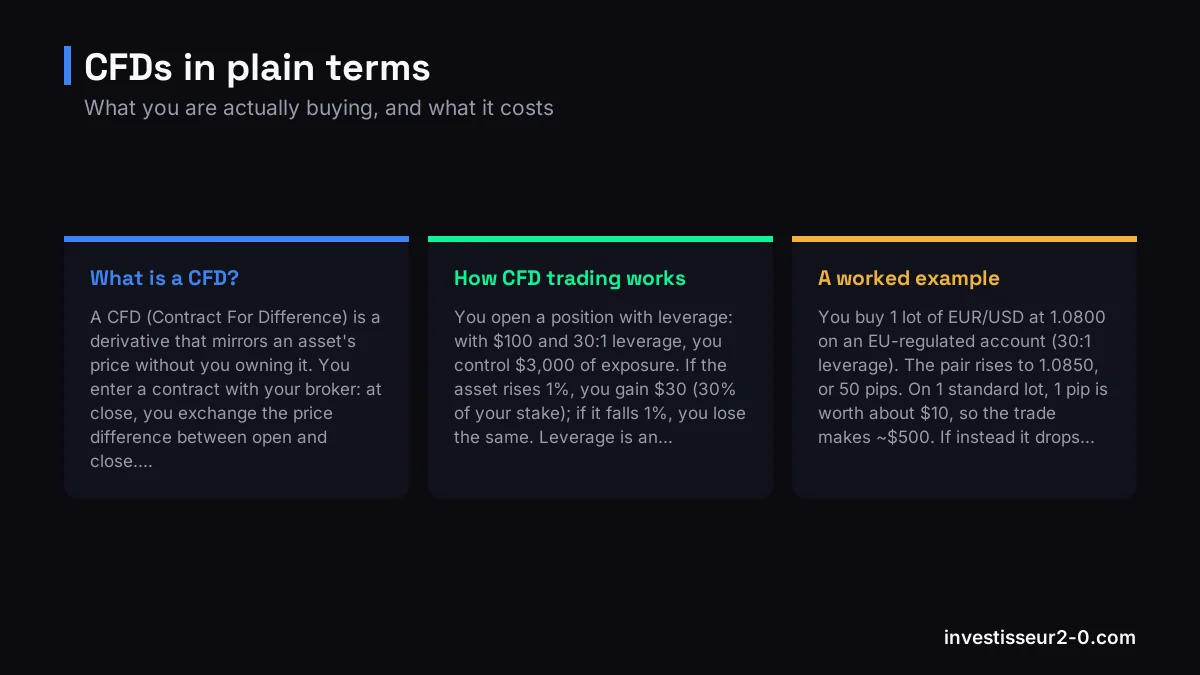 CFDs in plain terms

What you are actually buying, and what it costs

What is a CFD?

A CFD (Contract For Difference) is a derivative that mirrors an asset's price without you owning it. You enter a contract with your broker: at close, you exchange the price difference between open and close....

How CFD trading works

You open a position with leverage: with \$100 and 30:1 leverage, you control \$3,000 of exposure. If the asset rises 1%, you gain \$30 (30% of your stake); if it falls 1%, you lose the same. Leverage is an...

A worked example

You buy 1 lot of EUR/USD at 1.0800 on an EU-regulated account (30:1 leverage). The pair rises to 1.0850, or 50 pips. On 1 standard lot, 1 pip is worth about \$10, so the trade makes ~\$500. If instead it drops...

investisseur2-0.com